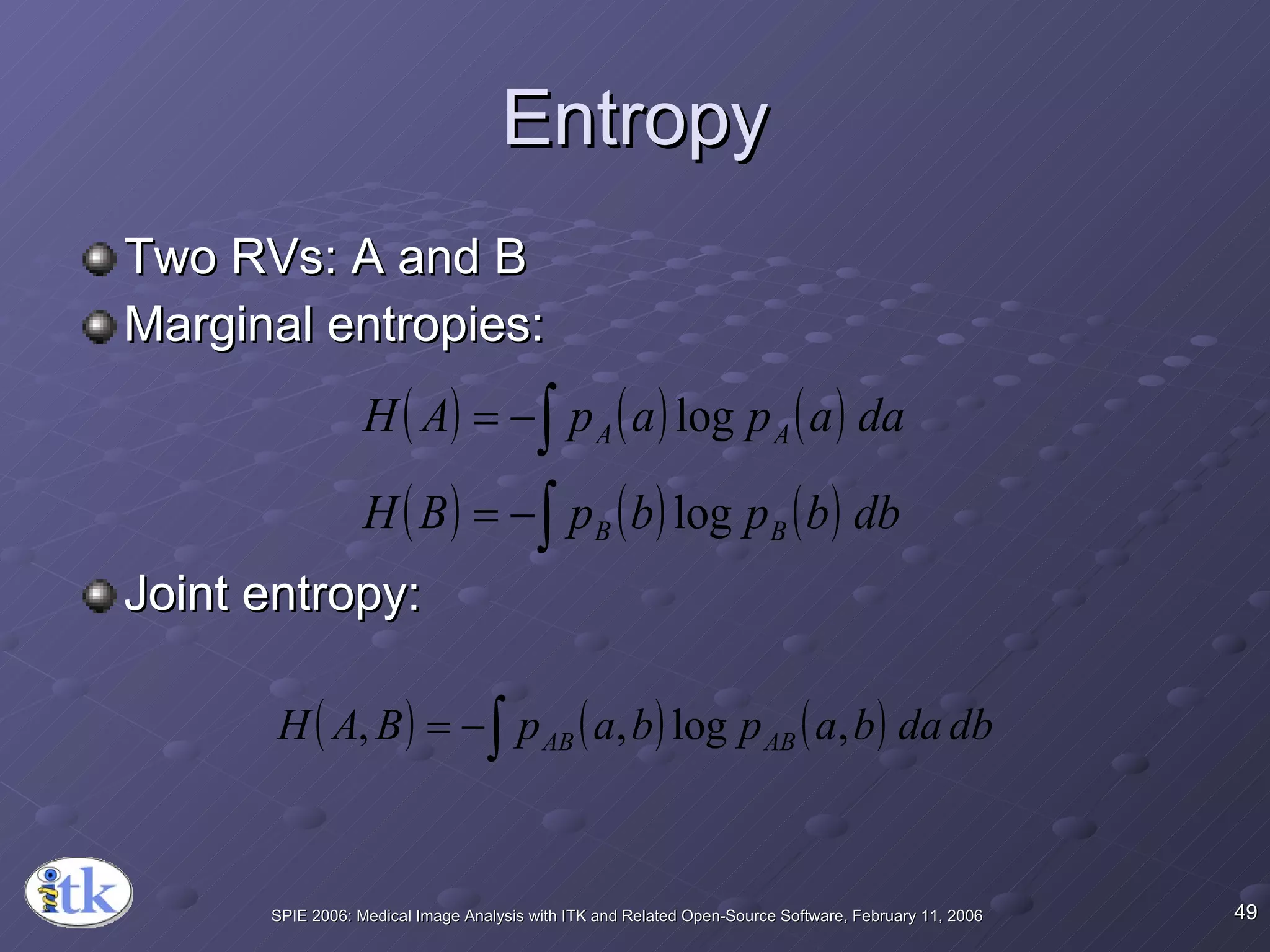 Entropy

Two RVs: A and B

Marginal entropies:

$H(A) = -\int p_A(a) \log p_A(a)\, da$

$H(B) = -\int p_B(b) \log p_B(b)\, db$

Joint entropy:

$H(A,B) = -\int p_{AB}(a,b) \log p_{AB}(a,b)\, da\, db$

itk

SPIE 2006: Medical Image Analysis with ITK and Related Open-Source Software, February 11, 2006

49